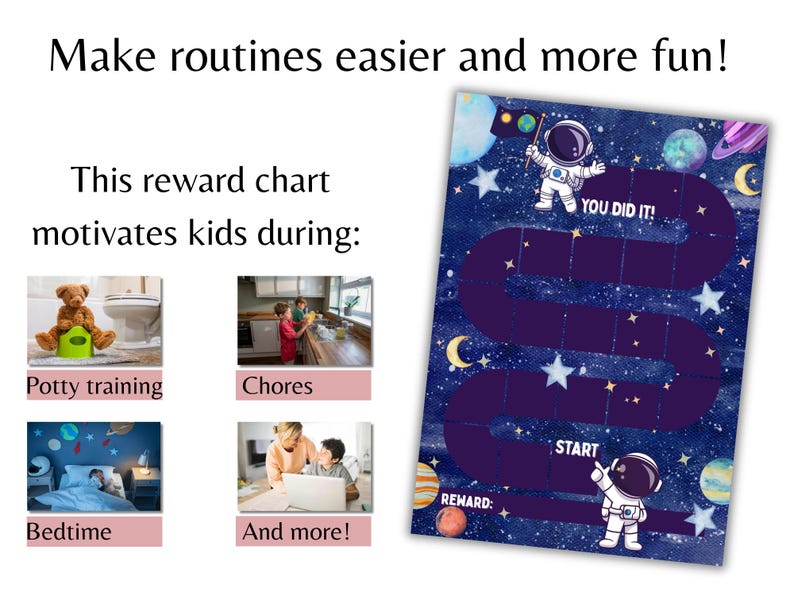 Make routines easier and more fun!

This reward chart motivates kids during:

Potty training

Chores

Bedtime

And more!

YOU DID IT!

START

REWARD: